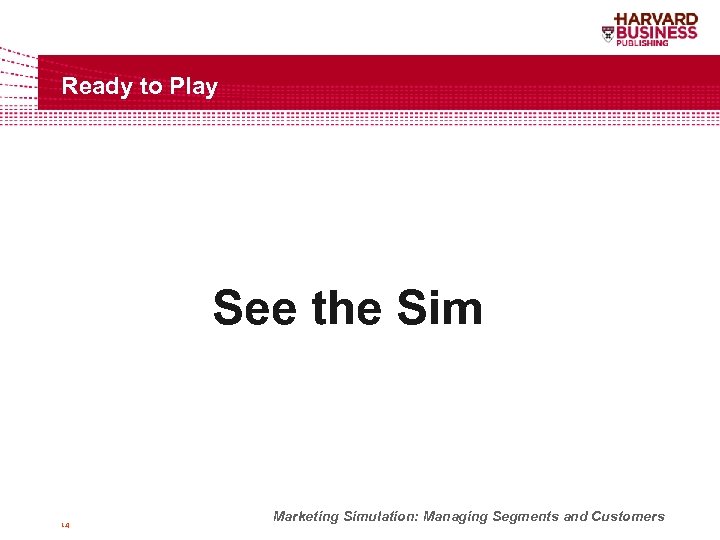 HARVARD BUSINESS PUBLISHING

Ready to Play

See the Sim

14

Marketing Simulation: Managing Segments and Customers